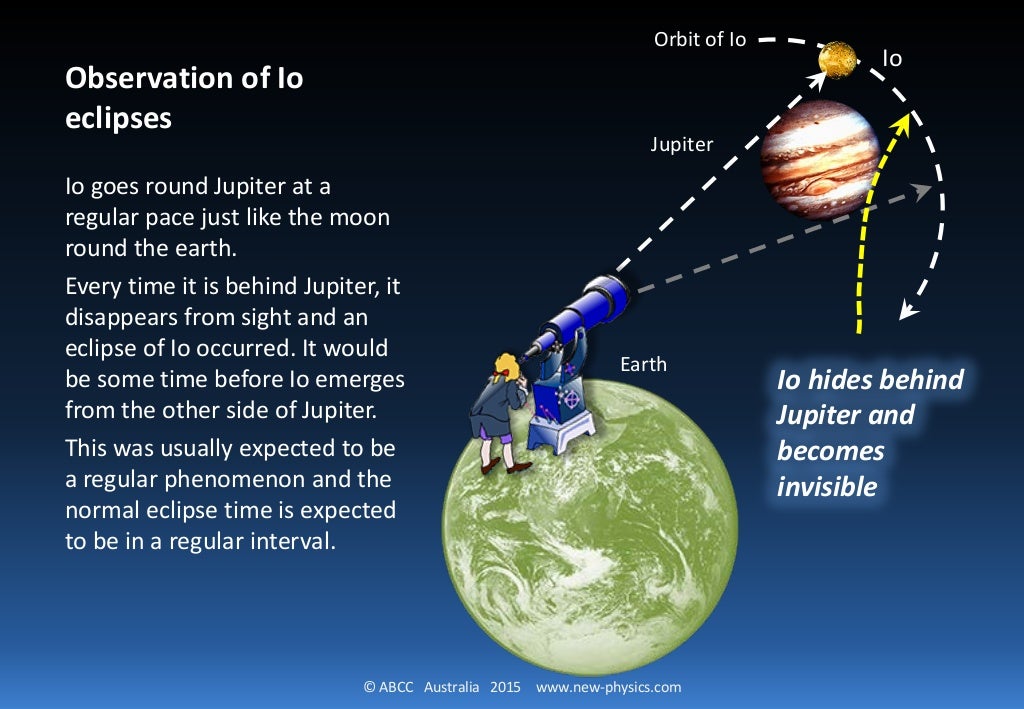 Observation of Io eclipses

Io goes round Jupiter at a regular pace just like the moon round the earth.

Every time it is behind Jupiter, it disappears from sight and an eclipse of Io occurred. It would be some time before Io emerges from the other side of Jupiter.

This was usually expected to be a regular phenomenon and the normal eclipse time is expected to be in a regular interval.

Orbit of Io

Io

Jupiter

Earth

Io hides behind Jupiter and becomes invisible

© ABCC Australia 2015 www.new-physics.com